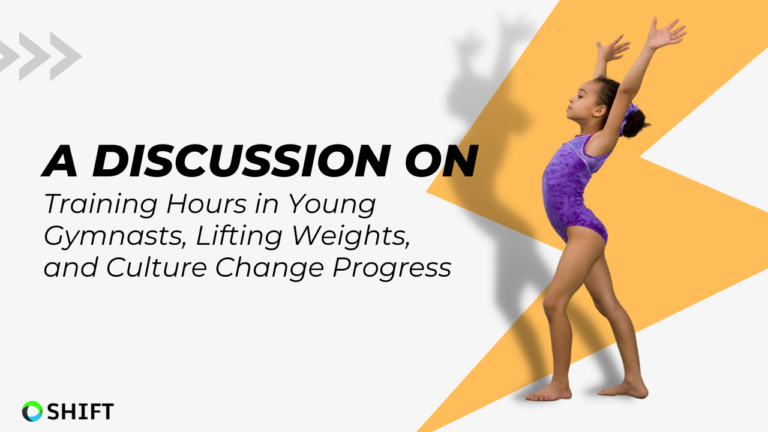 A DISCUSSION ON

Training Hours in Young Gymnasts, Lifting Weights, and Culture Change Progress

SHIFT